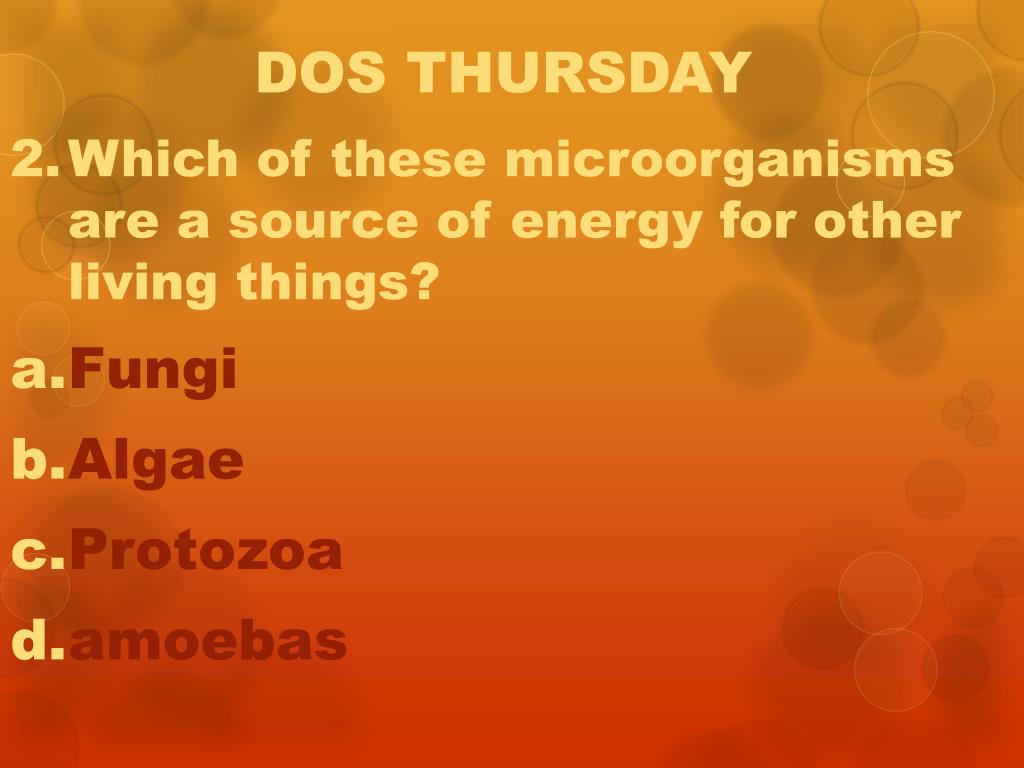 DOS THURSDAY

2. Which of these microorganisms are a source of energy for other living things?

a. Fungi

b. Algae

c. Protozoa

d. amoebas